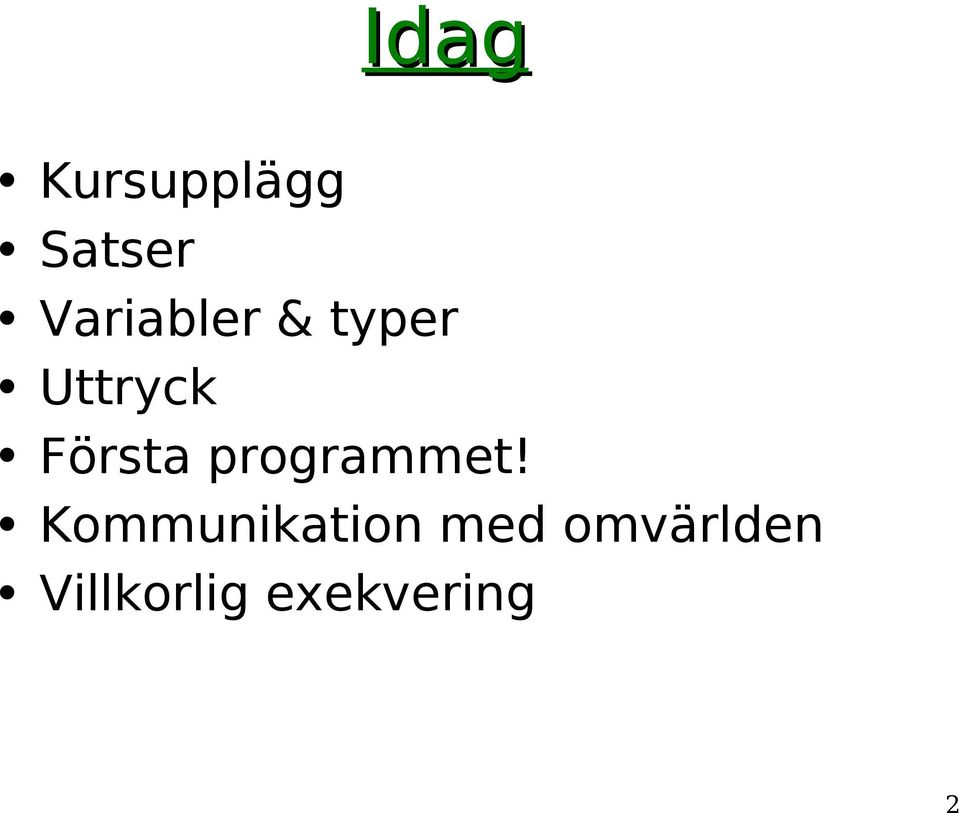 Idag

• Kursupplägg
• Satser
• Variabler & typer
• Uttryck
• Första programmet!
• Kommunikation med omvärlden
• Villkorlig exekvering

2